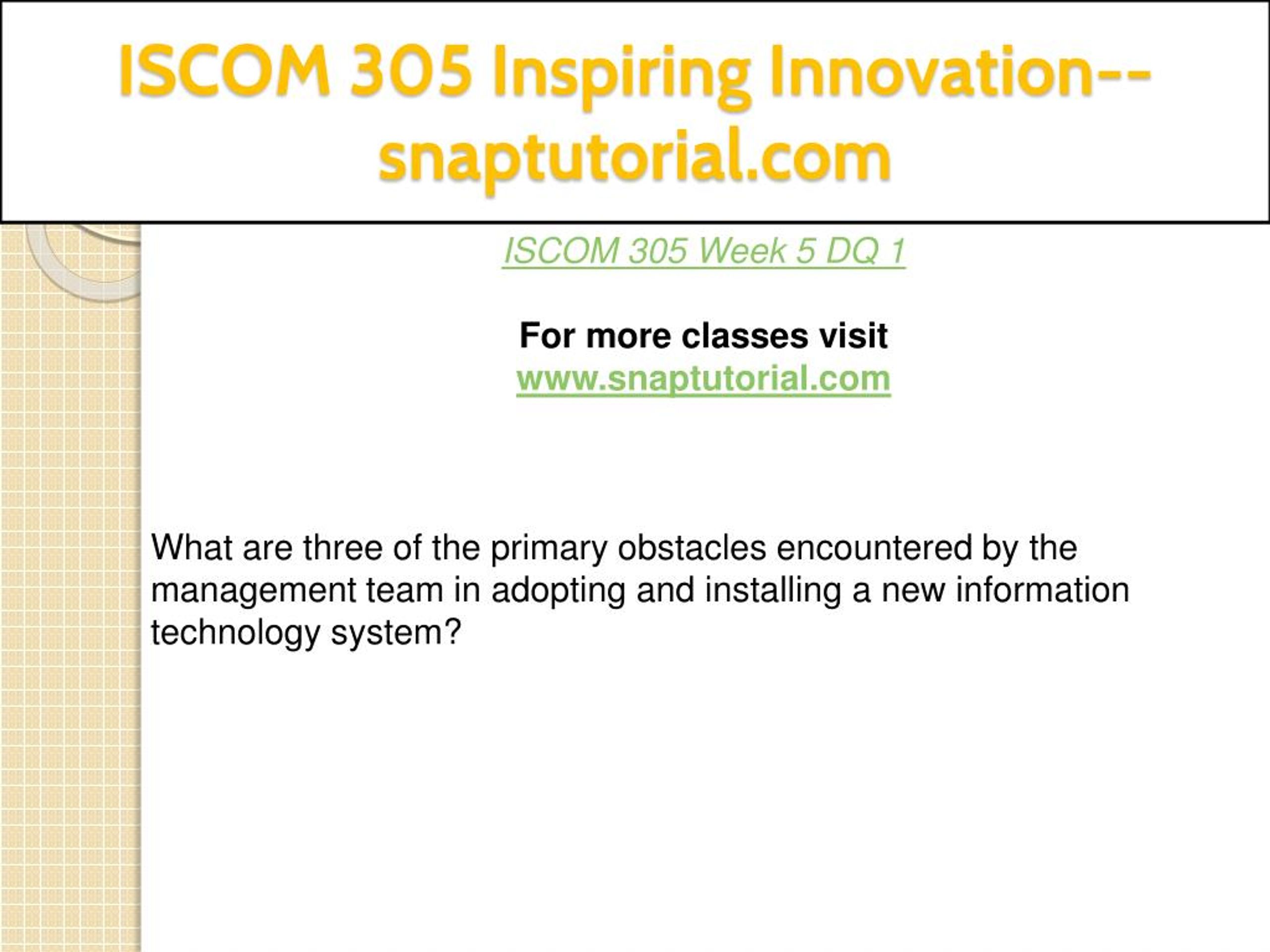 ISCOM 305 Inspiring Innovation--snaptutorial.com

ISCOM 305 Week 5 DQ 1

For more classes visit
www.snaptutorial.com

What are three of the primary obstacles encountered by the management team in adopting and installing a new information technology system?